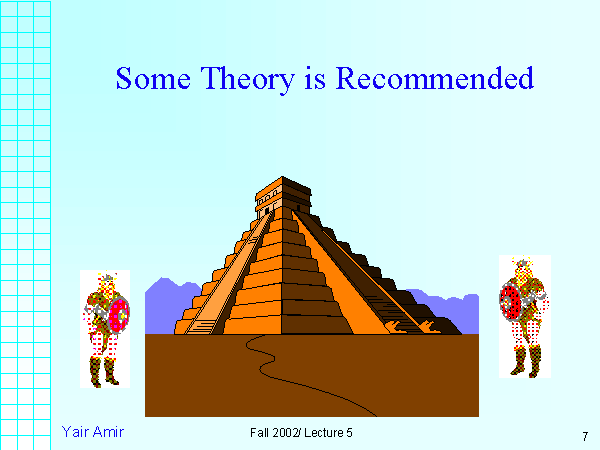 Some Theory is Recommended

Yair Amir

Fall 2002/ Lecture 5

7